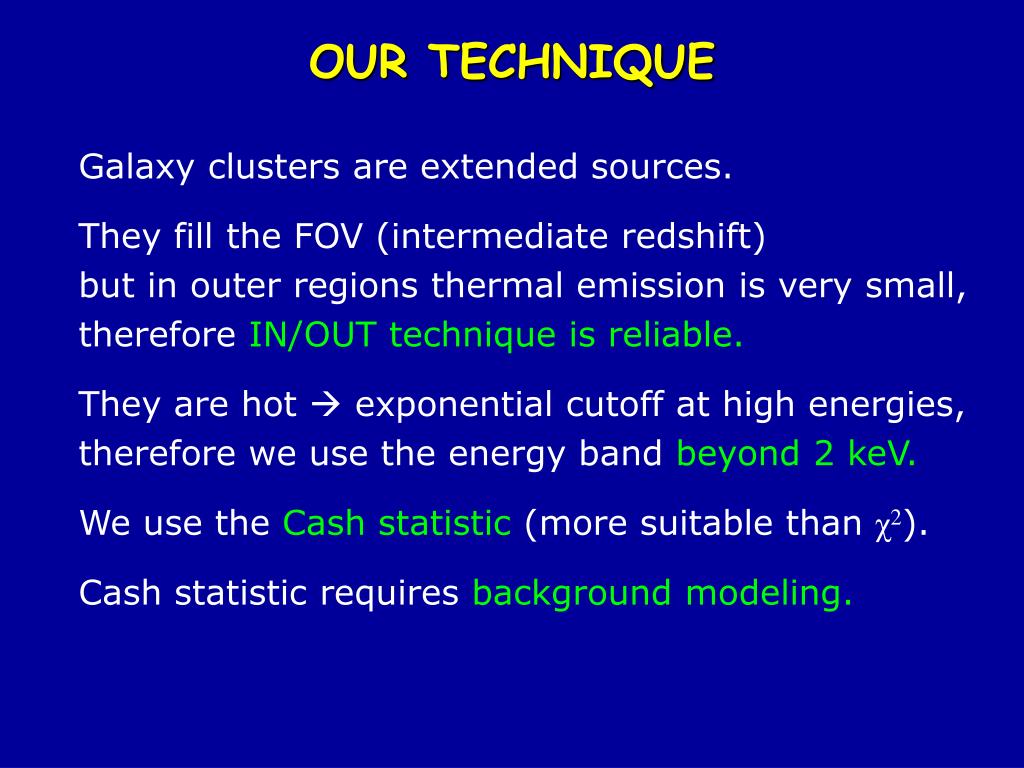 OUR TECHNIQUE

Galaxy clusters are extended sources.

They fill the FOV (intermediate redshift)
but in outer regions thermal emission is very small,
therefore IN/OUT technique is reliable.

They are hot → exponential cutoff at high energies,
therefore we use the energy band beyond 2 keV.

We use the Cash statistic (more suitable than $\chi^2$).

Cash statistic requires background modeling.